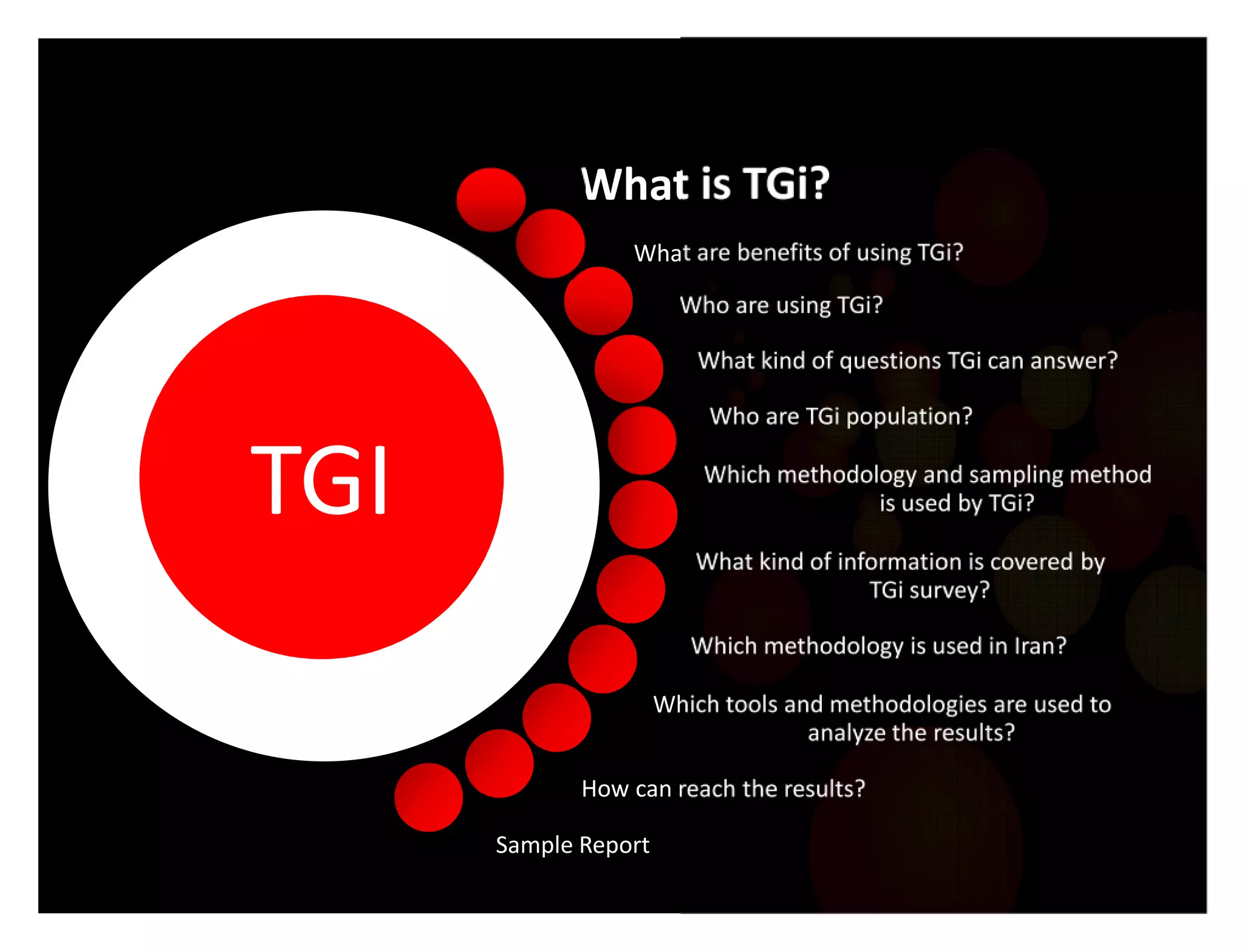 TGI

What is TGi?

What are benefits of using TGi?

Who are using TGi?

What kind of questions TGi can answer?

Who are TGi population?

Which methodology and sampling method is used by TGi?

What kind of information is covered by TGi survey?

Which methodology is used in Iran?

Which tools and methodologies are used to analyze the results?

How can reach the results?

Sample Report